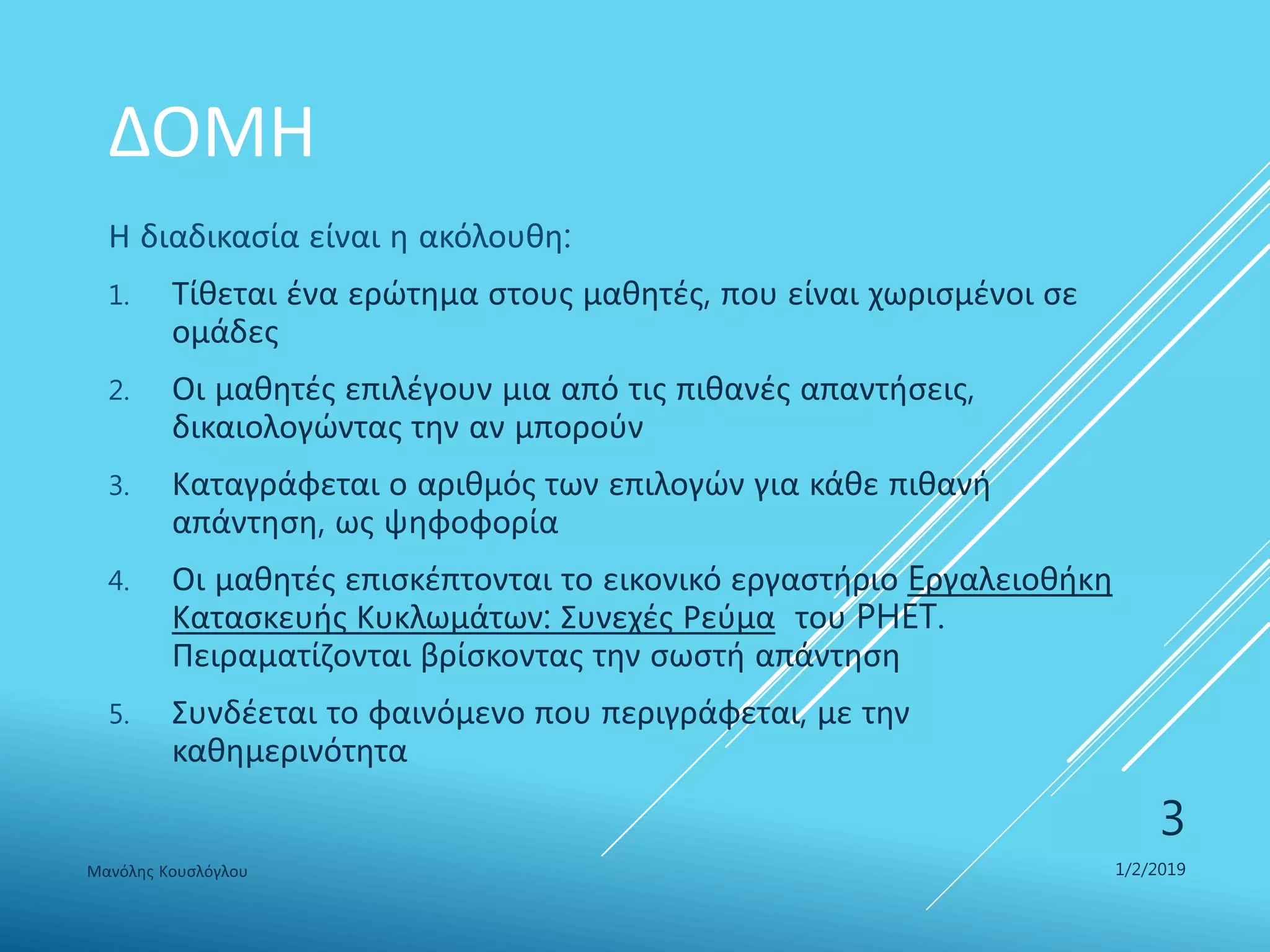 ΔΟΜΗ

Η διαδικασία είναι η ακόλουθη:

1. Τίθεται ένα ερώτημα στους μαθητές, που είναι χωρισμένοι σε ομάδες

2. Οι μαθητές επιλέγουν μια από τις πιθανές απαντήσεις, δικαιολογώντας την αν μπορούν

3. Καταγράφεται ο αριθμός των επιλογών για κάθε πιθανή απάντηση, ως ψηφοφορία

4. Οι μαθητές επισκέπτονται το εικονικό εργαστήριο Εργαλειοθήκη Κατασκευής Κυκλωμάτων: Συνεχές Ρεύμα του PHET. Πειραματίζονται βρίσκοντας την σωστή απάντηση

5. Συνδέεται το φαινόμενο που περιγράφεται, με την καθημερινότητα

3

Μανόλης Κουσλόγλου

1/2/2019